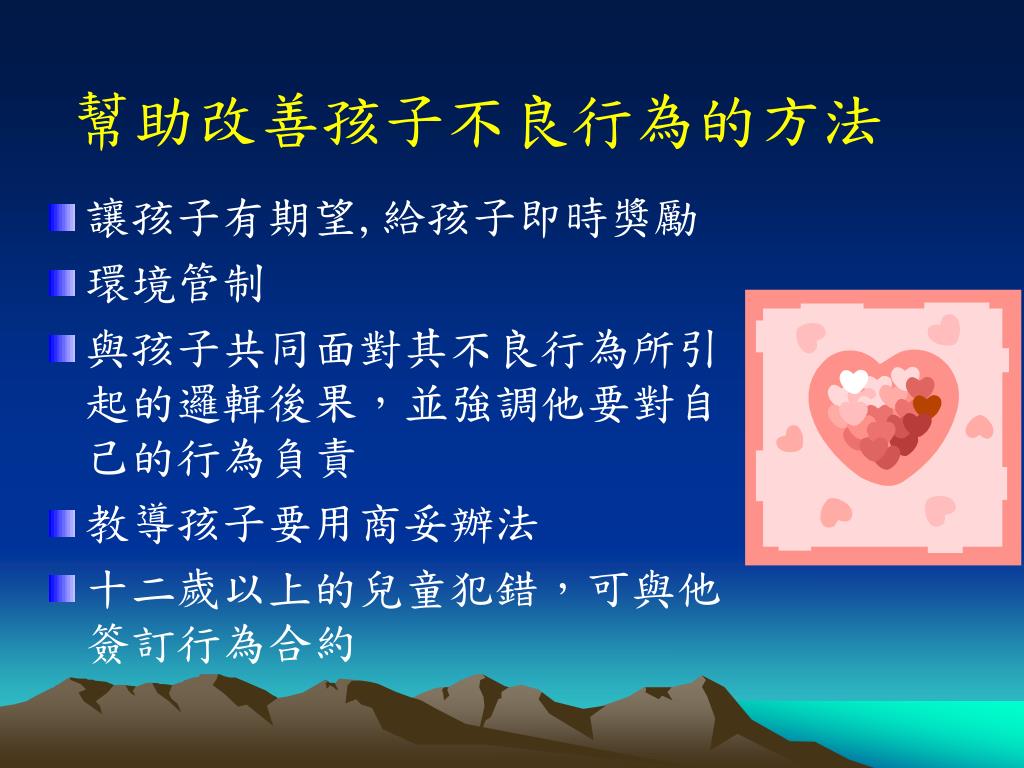 幫助改善孩子不良行為的方法

讓孩子有期望, 給孩子即時獎勵

環境管制

與孩子共同面對其不良行為所引起的邏輯後果，並強調他要對自己的行為負責

教導孩子要用商妥辦法

十二歲以上的兒童犯錯，可與他簽訂行為合約